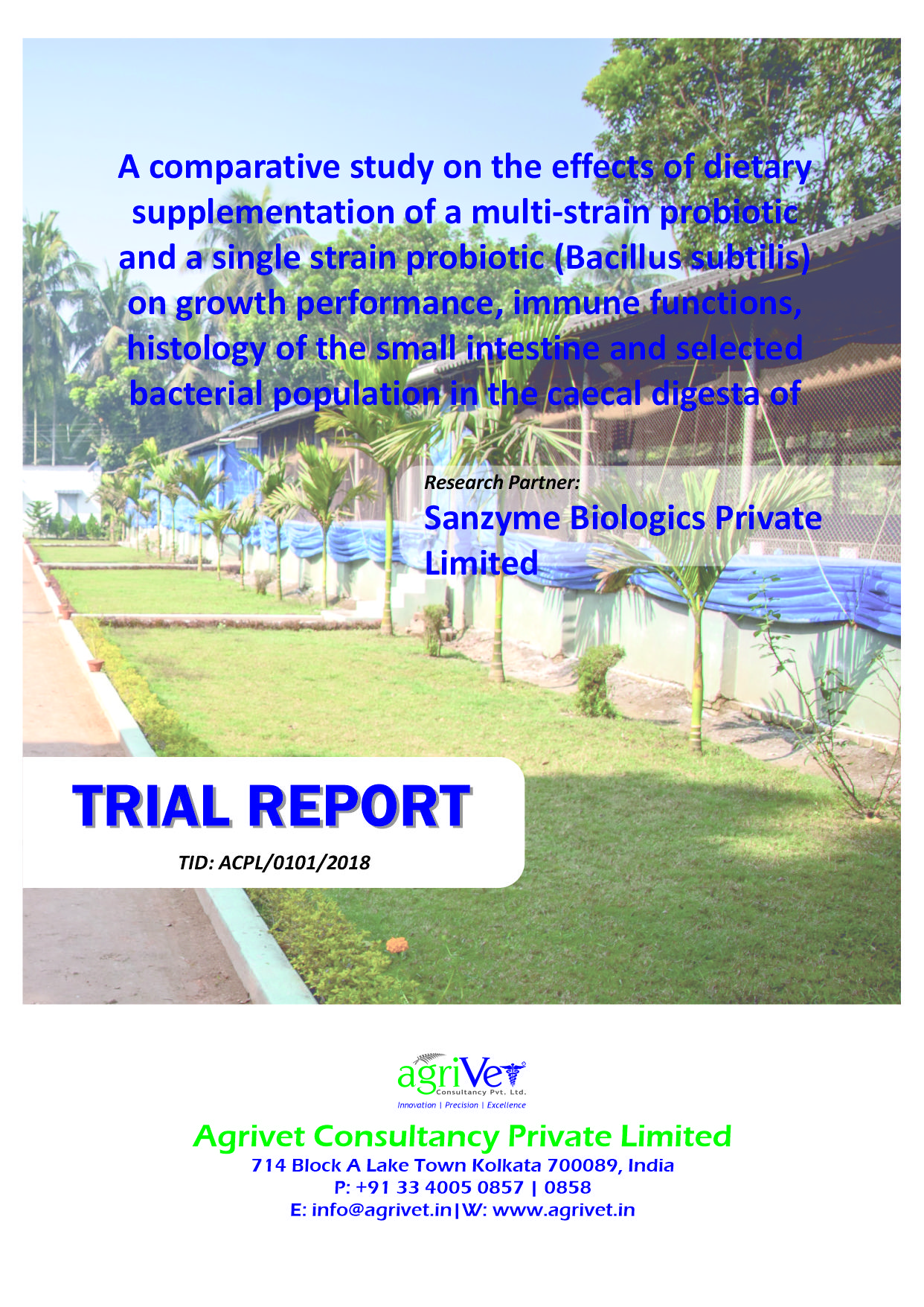 A comparative study on the effects of dietary supplementation of a multi-strain probiotic and a single strain probiotic (Bacillus subtilis) on growth performance, immune functions, histology of the small intestine and selected bacterial population in the caecal digesta of

Research Partner:
Sanzyme Biologics Private Limited

TRIAL REPORT

TID: ACPL/0101/2018

agriVet
Consultancy Pvt. Ltd.
Innovation | Precision | Excellence

Agrivet Consultancy Private Limited
714 Block A Lake Town Kolkata 700089, India
P: +91 33 4005 0857 | 0858
E: info@agrivet.in|W: www.agrivet.in